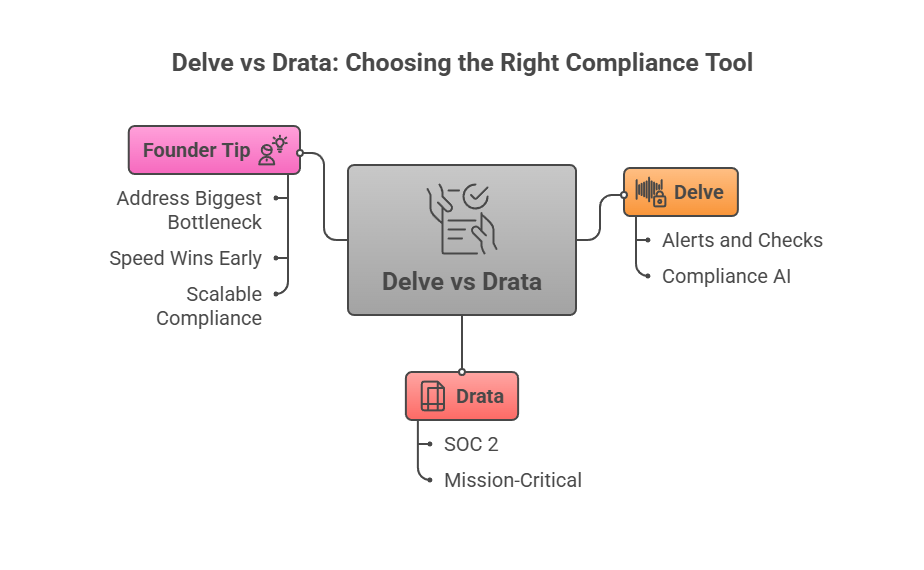 Delve vs Drata: Choosing the Right Compliance Tool

Founder Tip

Address Biggest Bottleneck

Speed Wins Early

Scalable Compliance

Delve vs Drata

Delve

Alerts and Checks

Compliance AI

Drata

SOC 2

Mission-Critical